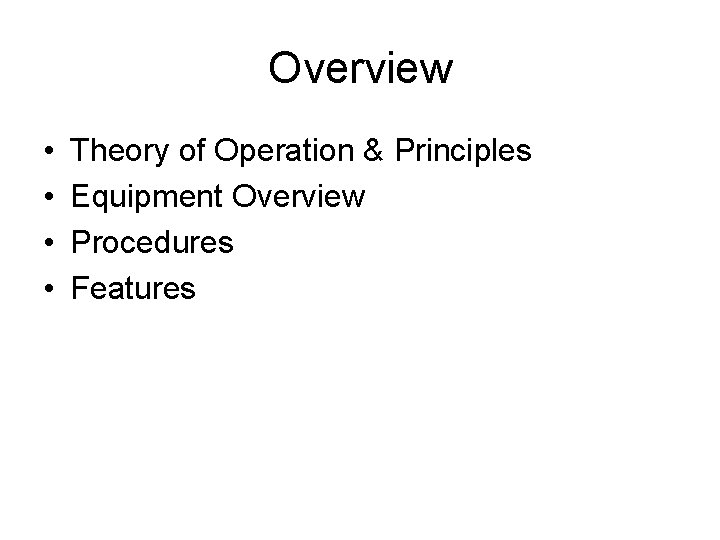 Overview

• Theory of Operation & Principles
• Equipment Overview
• Procedures
• Features